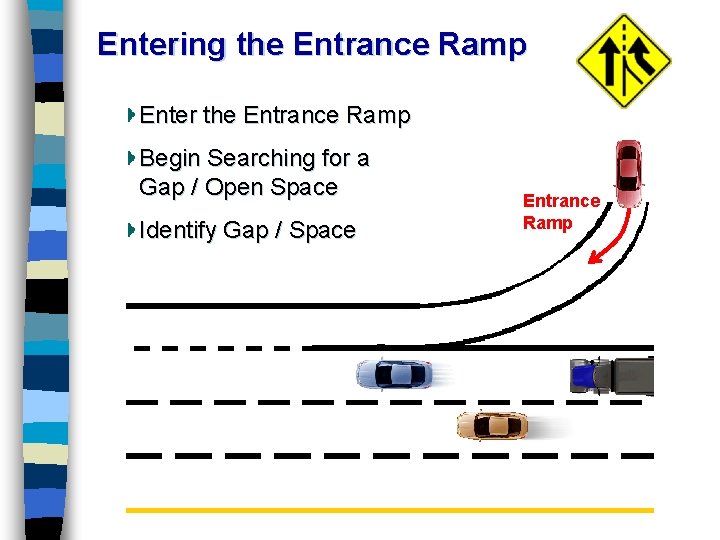 Entering the Entrance Ramp

Enter the Entrance Ramp

Begin Searching for a Gap / Open Space

Identify Gap / Space

Entrance Ramp